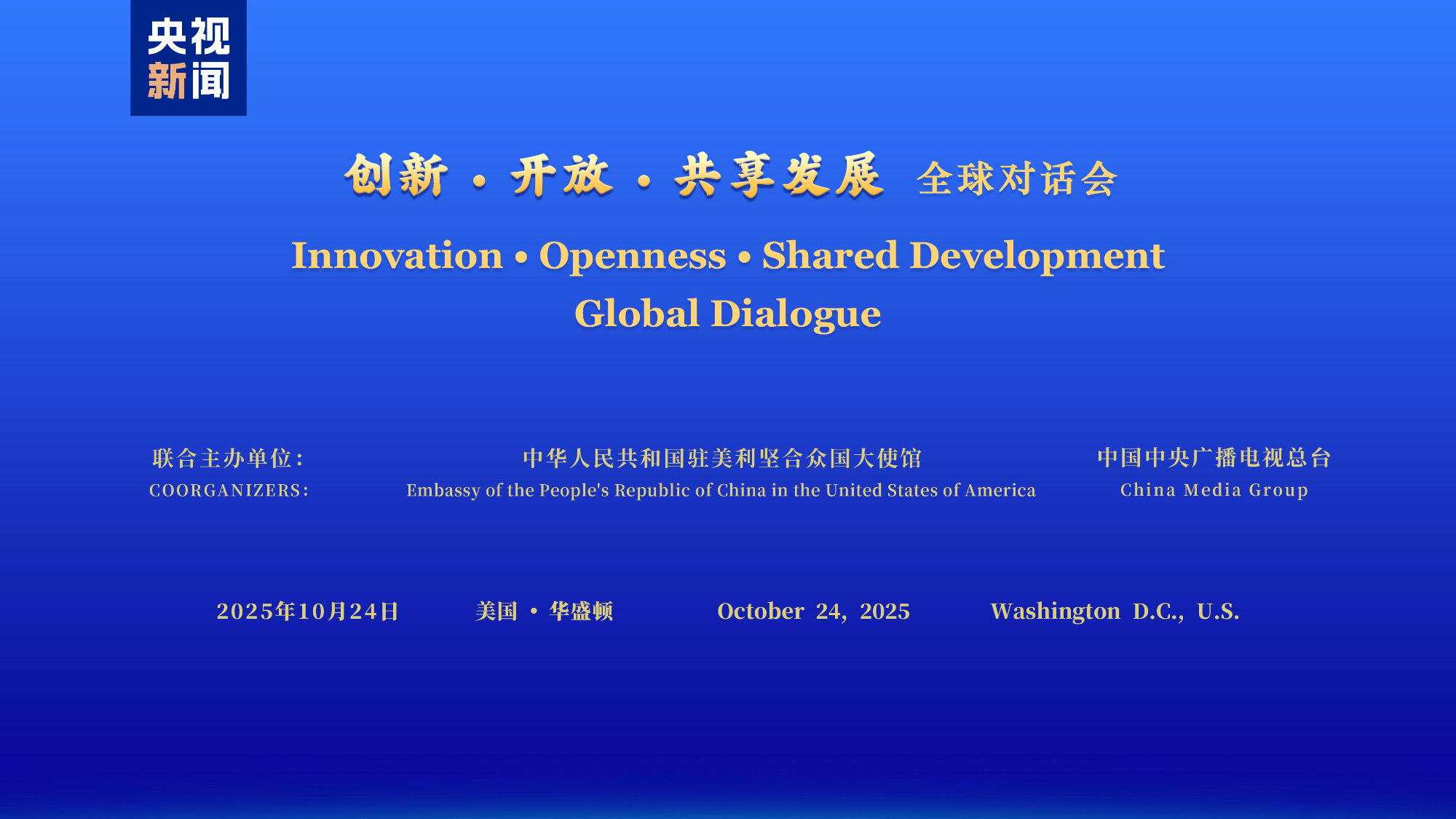 央视
新闻

创新 · 开放 · 共享发展 全球对话会

Innovation • Openness • Shared Development
Global Dialogue

联合主办单位：
COORGANIZERS:

中华人民共和国驻美利坚合众国大使馆
Embassy of the People's Republic of China in the United States of America

中国中央广播电视总台
China Media Group

2025年10月24日 美国 · 华盛顿 October 24, 2025 Washington D.C., U.S.